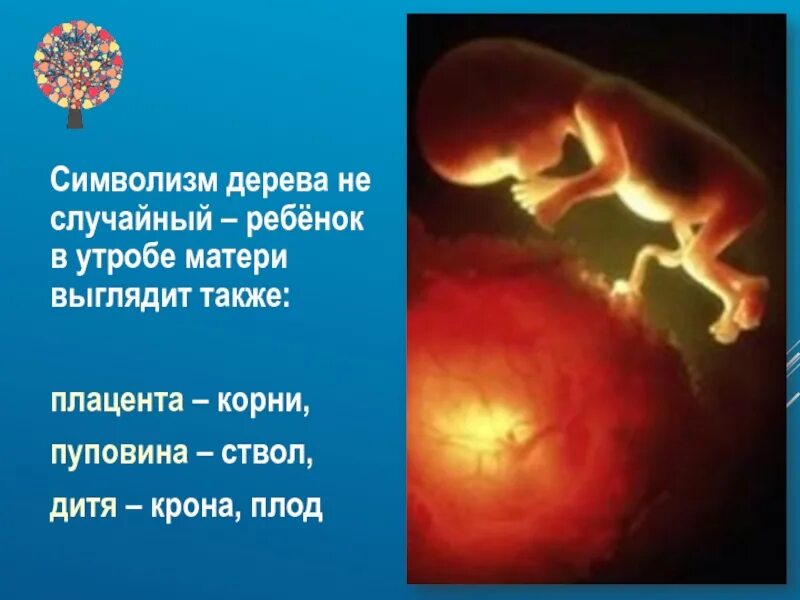 Символизм дерева не случайный – ребёнок в утробе матери выглядит также:

плацента – корни,

пуповина – ствол,

дитя – крона, плод